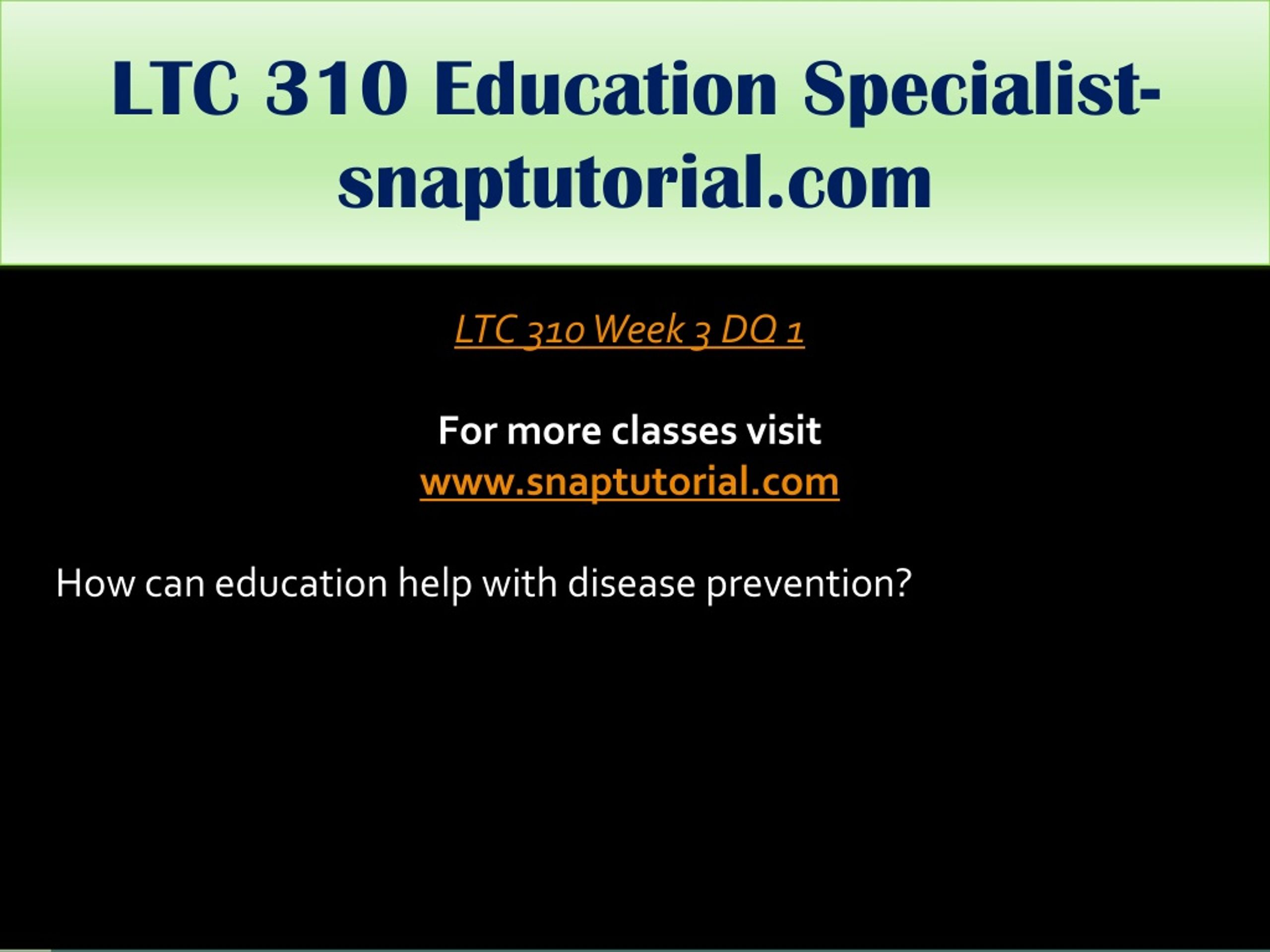 LTC 310 Education Specialist-snaptutorial.com

LTC 310 Week 3 DQ 1

For more classes visit
www.snaptutorial.com

How can education help with disease prevention?